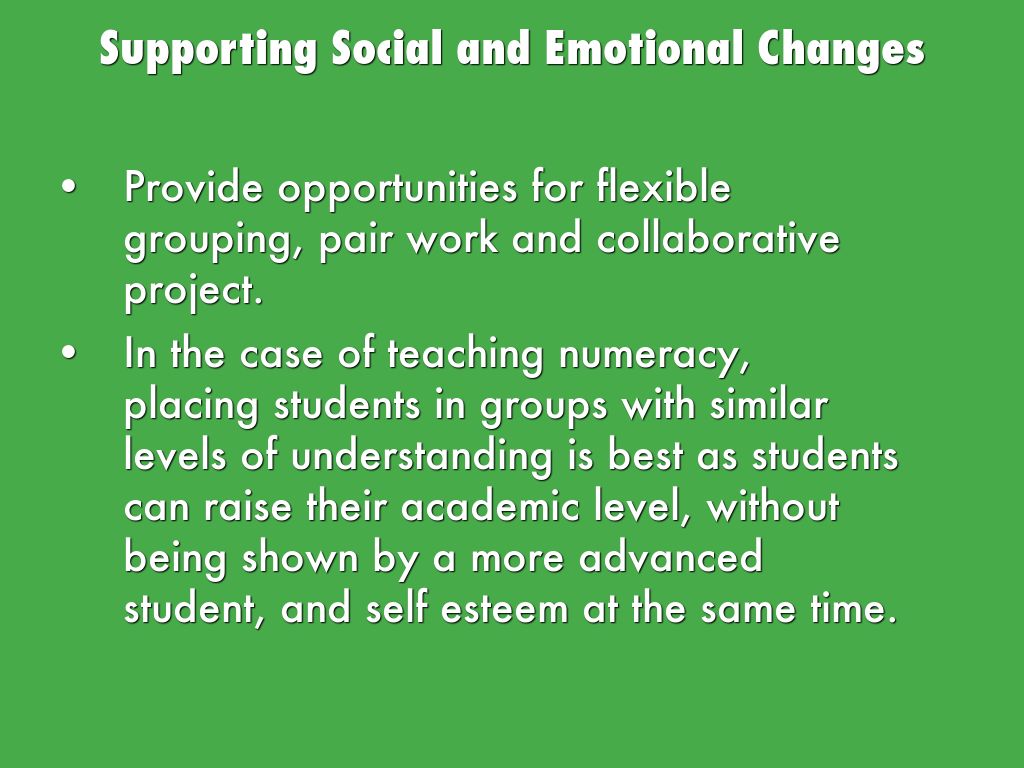 Supporting Social and Emotional Changes

• Provide opportunities for flexible grouping, pair work and collaborative project.

• In the case of teaching numeracy, placing students in groups with similar levels of understanding is best as students can raise their academic level, without being shown by a more advanced student, and self esteem at the same time.